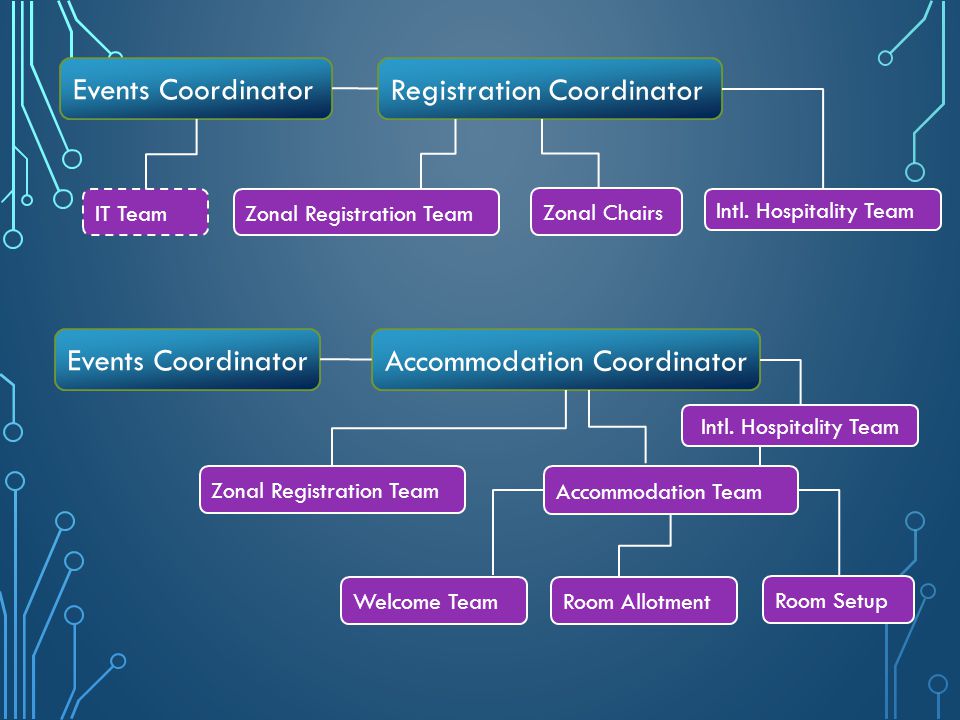 Events Coordinator

Registration Coordinator

IT Team

Zonal Registration Team

Zonal Chairs

Intl. Hospitality Team

Events Coordinator

Accommodation Coordinator

Intl. Hospitality Team

Zonal Registration Team

Accommodation Team

Welcome Team

Room Allotment

Room Setup